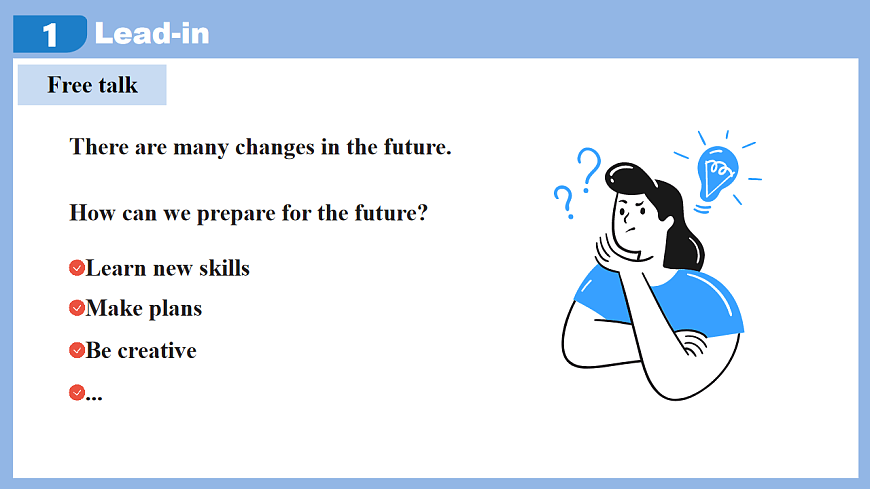 1 Lead-in

Free talk

There are many changes in the future.

How can we prepare for the future?

Learn new skills

Make plans

Be creative

...